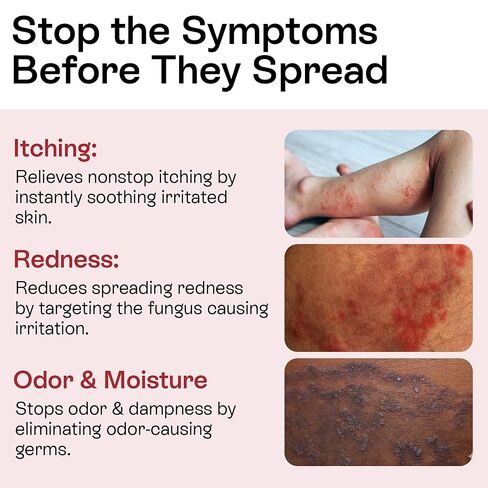 Stop the Symptoms Before They Spread

Itching:

Relieves nonstop itching by instantly soothing irritated skin.

Redness:

Reduces spreading redness by targeting the fungus causing irritation.

Odor & Moisture

Stops odor & dampness by eliminating odor-causing germs.